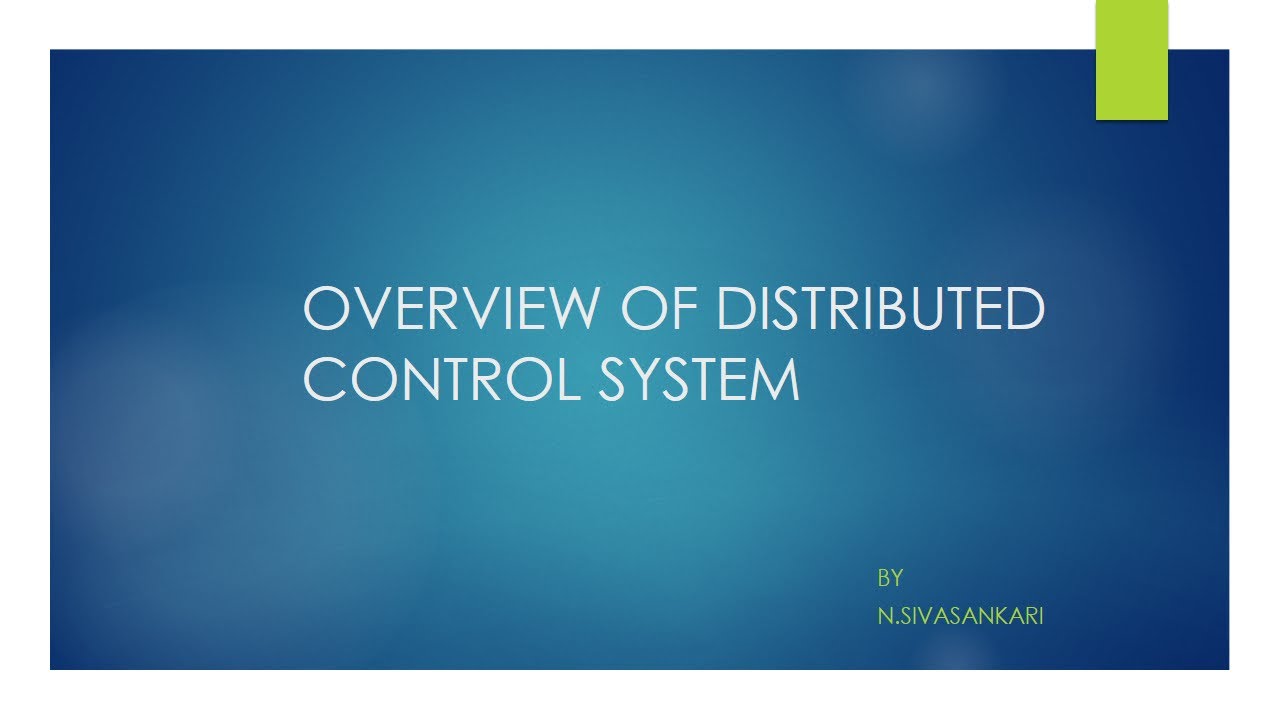 OVERVIEW OF DISTRIBUTED CONTROL SYSTEM

BY

N.SIVASANKARI